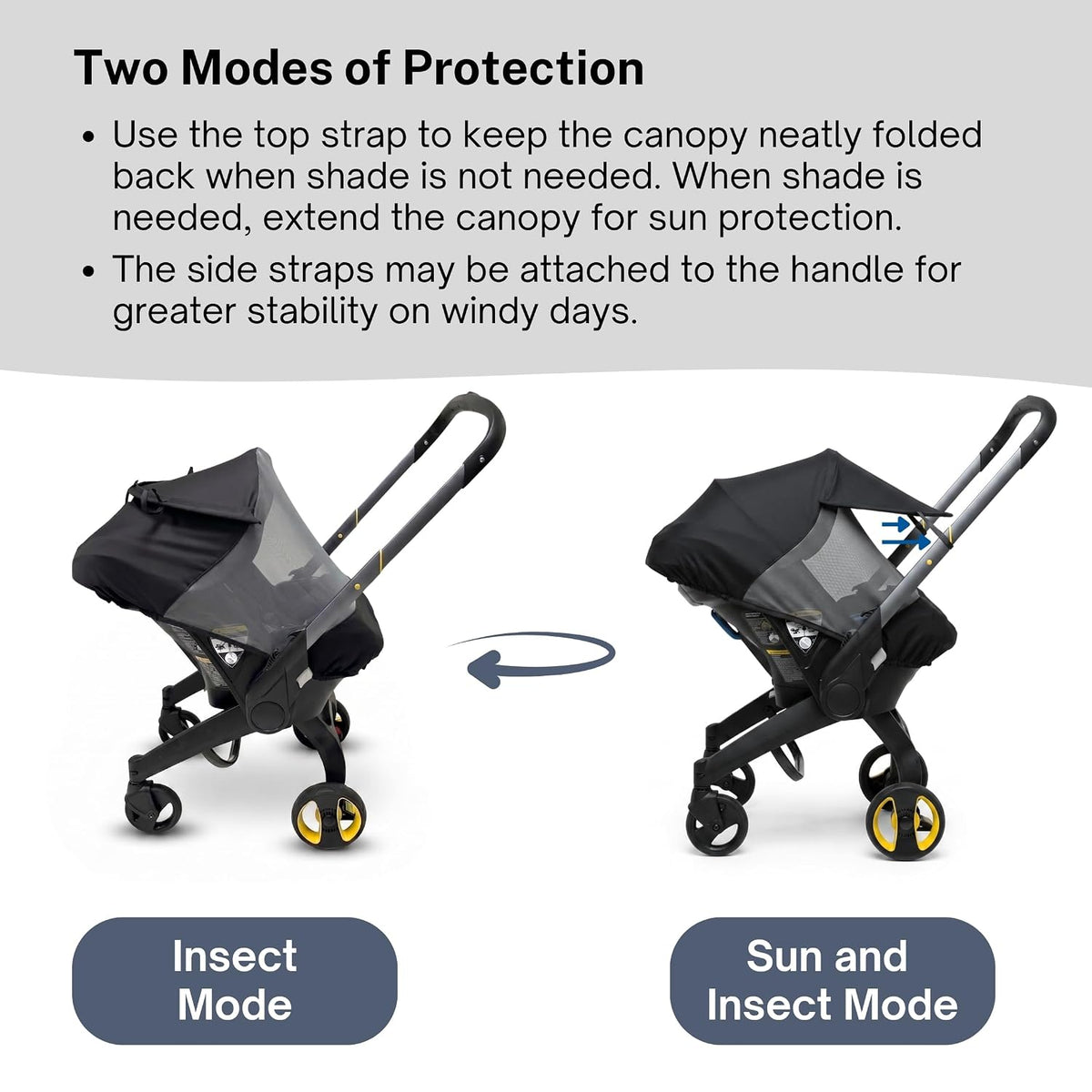 Two Modes of Protection

• Use the top strap to keep the canopy neatly folded back when shade is not needed. When shade is needed, extend the canopy for sun protection.

• The side straps may be attached to the handle for greater stability on windy days.

Insect Mode

Sun and Insect Mode